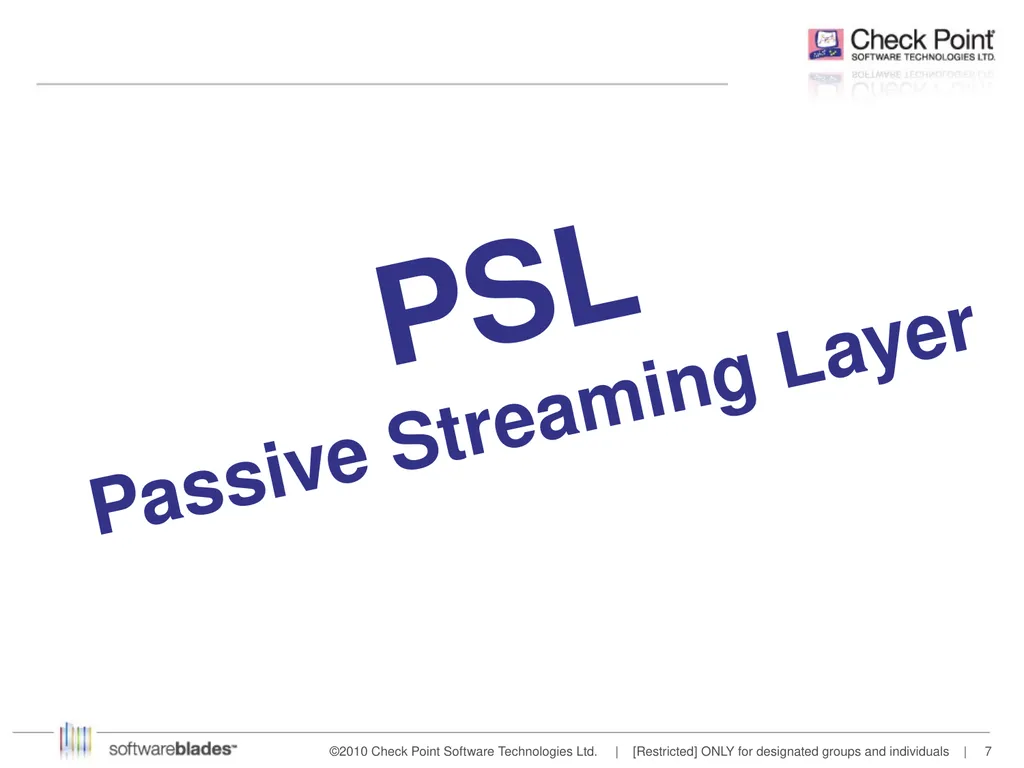 Check Point
SOFTWARE TECHNOLOGIES LTD.

PSL
Passive Streaming Layer

softwareblades™

©2010 Check Point Software Technologies Ltd. | [Restricted] ONLY for designated groups and individuals | 7